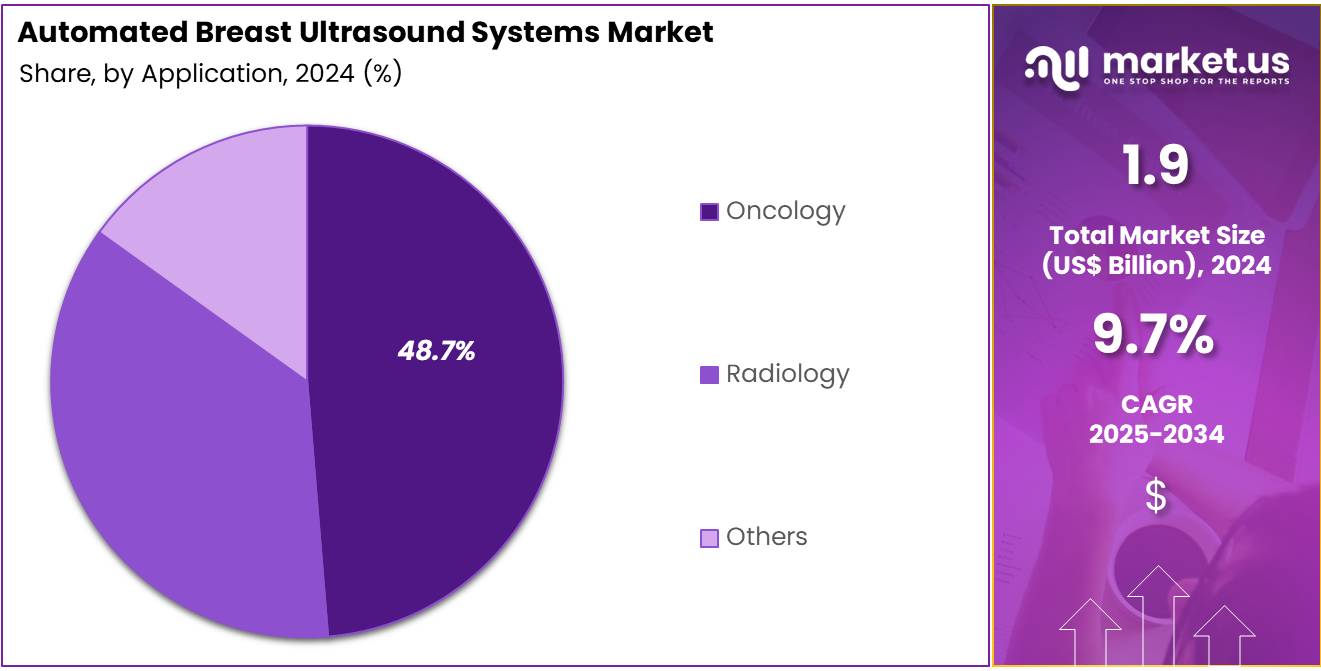 Automated Breast Ultrasound Systems Market
Share, by Application, 2024 (%)

48.7%

Oncology
Radiology
Others

market.us
ONE STOP SHOP FOR THE REPORTS

1.9
Total Market Size (US$ Billion), 2024

9.7%
CAGR 2025-2034

$